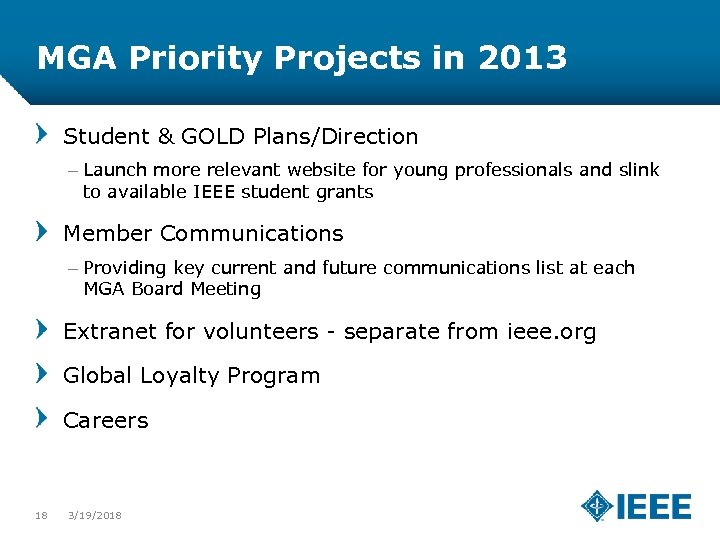 MGA Priority Projects in 2013

Student & GOLD Plans/Direction

– Launch more relevant website for young professionals and slink to available IEEE student grants

Member Communications

– Providing key current and future communications list at each MGA Board Meeting

Extranet for volunteers - separate from ieee.org

Global Loyalty Program

Careers

18 3/19/2018

IEEE